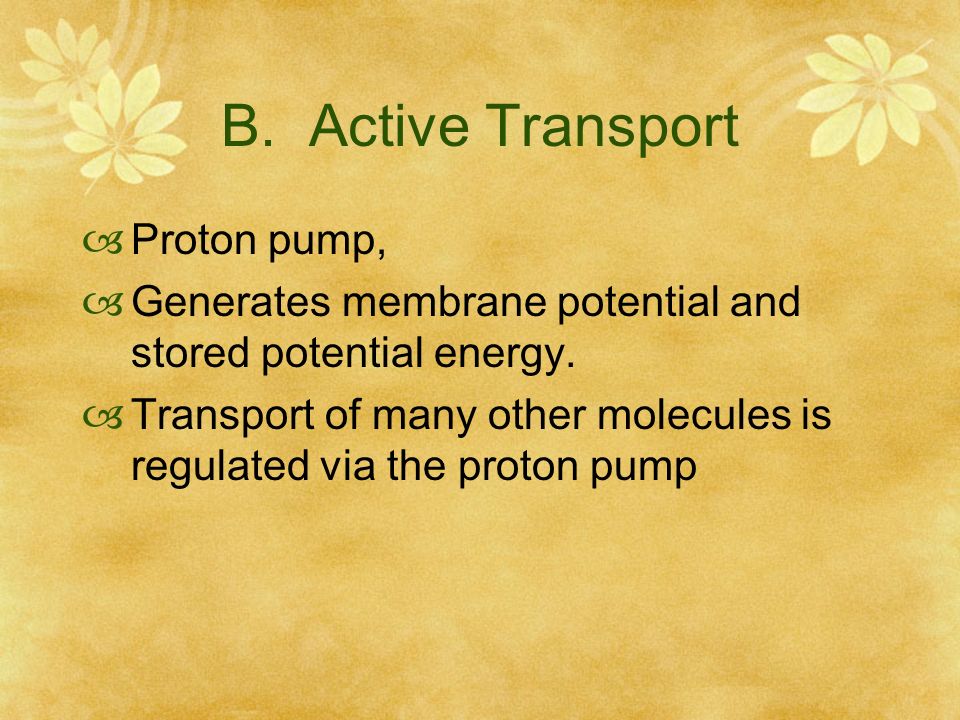 B. Active Transport

Proton pump,

Generates membrane potential and stored potential energy.

Transport of many other molecules is regulated via the proton pump